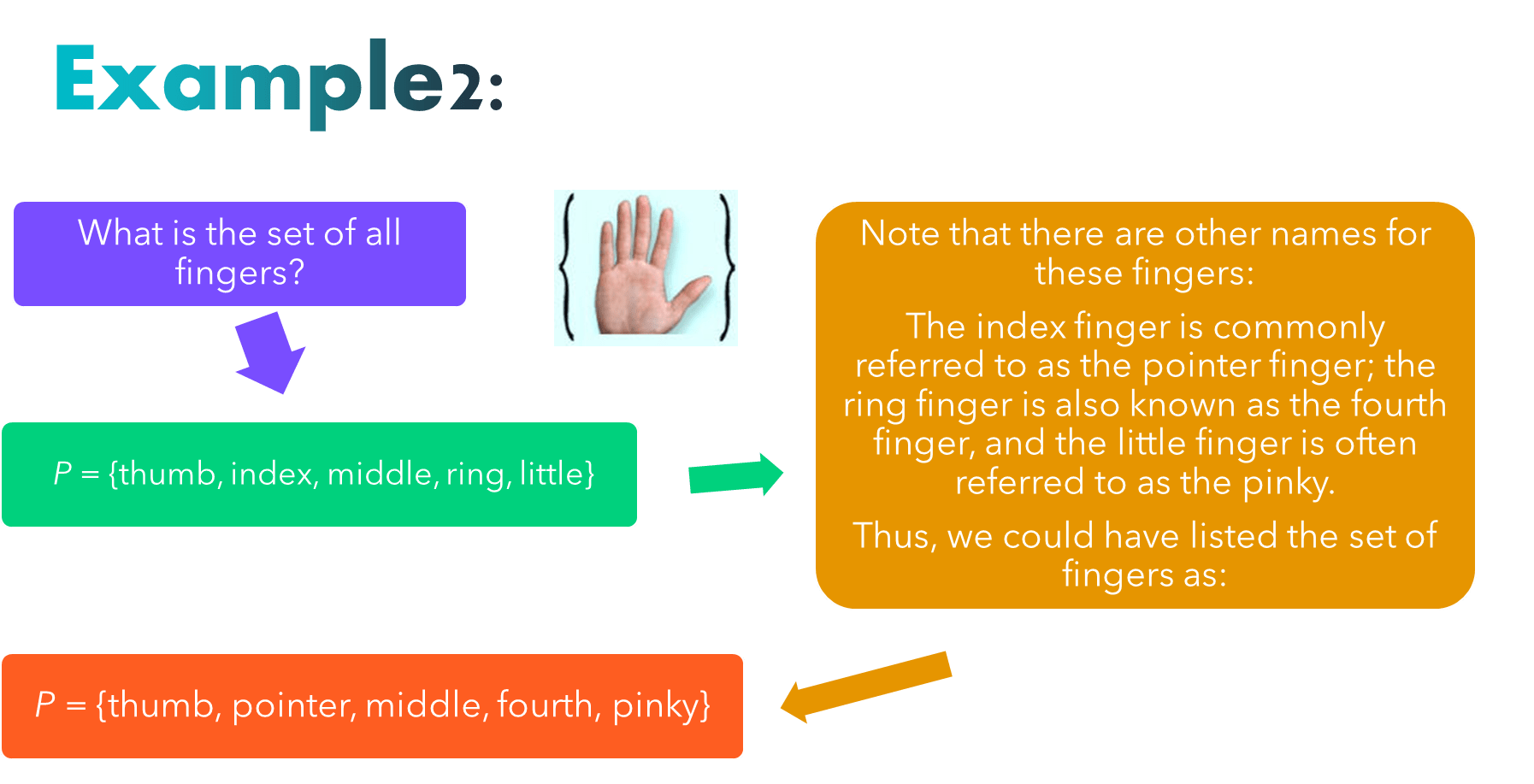 Example2:

What is the set of all fingers?

$P$ = {thumb, index, middle, ring, little}

Note that there are other names for these fingers:

The index finger is commonly referred to as the pointer finger; the ring finger is also known as the fourth finger, and the little finger is often referred to as the pinky.

Thus, we could have listed the set of fingers as:

$P$ = {thumb, pointer, middle, fourth, pinky}